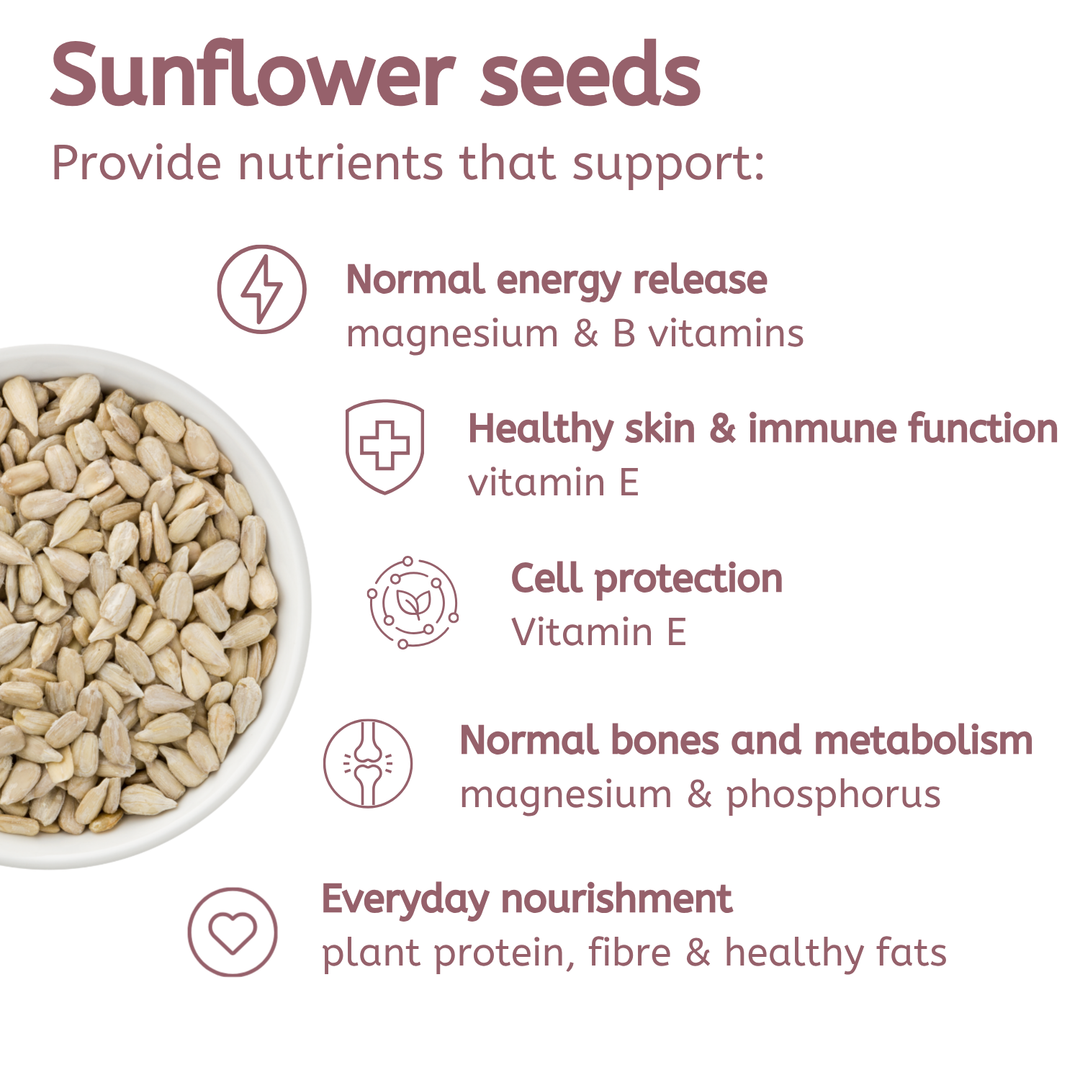 Sunflower seeds
Provide nutrients that support:

Normal energy release
magnesium & B vitamins

Healthy skin & immune function
vitamin E

Cell protection
Vitamin E

Normal bones and metabolism
magnesium & phosphorus

Everyday nourishment
plant protein, fibre & healthy fats